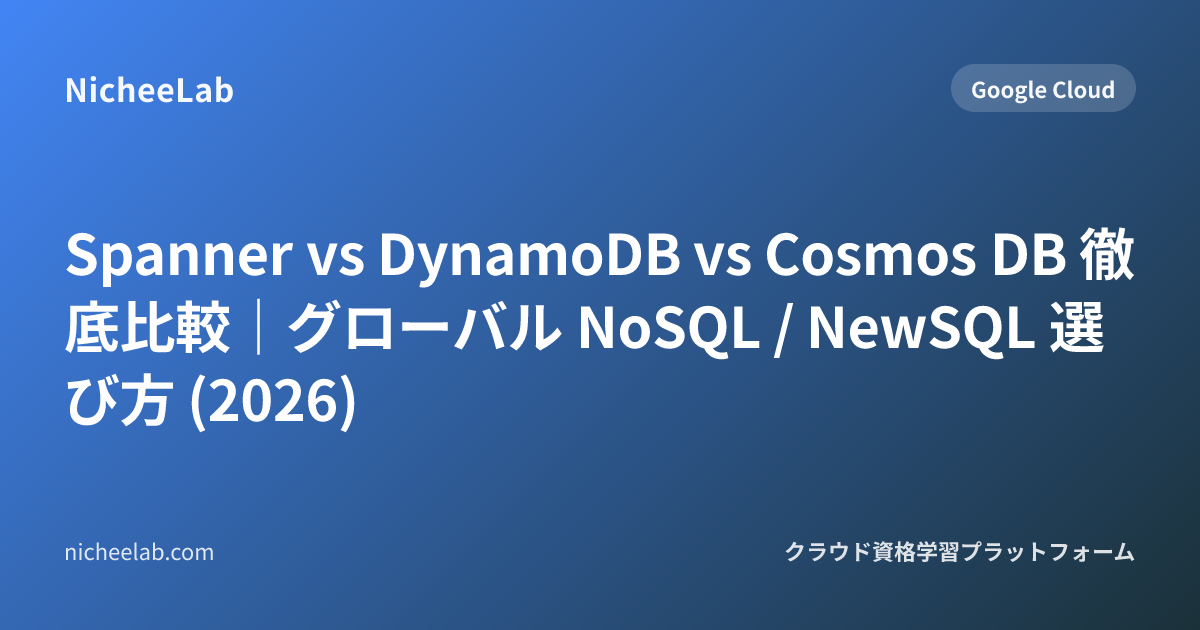 NicheeLab

Google Cloud

Spanner vs DynamoDB vs Cosmos DB 徹底比較｜グローバル NoSQL / NewSQL 選び方 (2026)

nicheelab.com

クラウド資格学習プラットフォーム